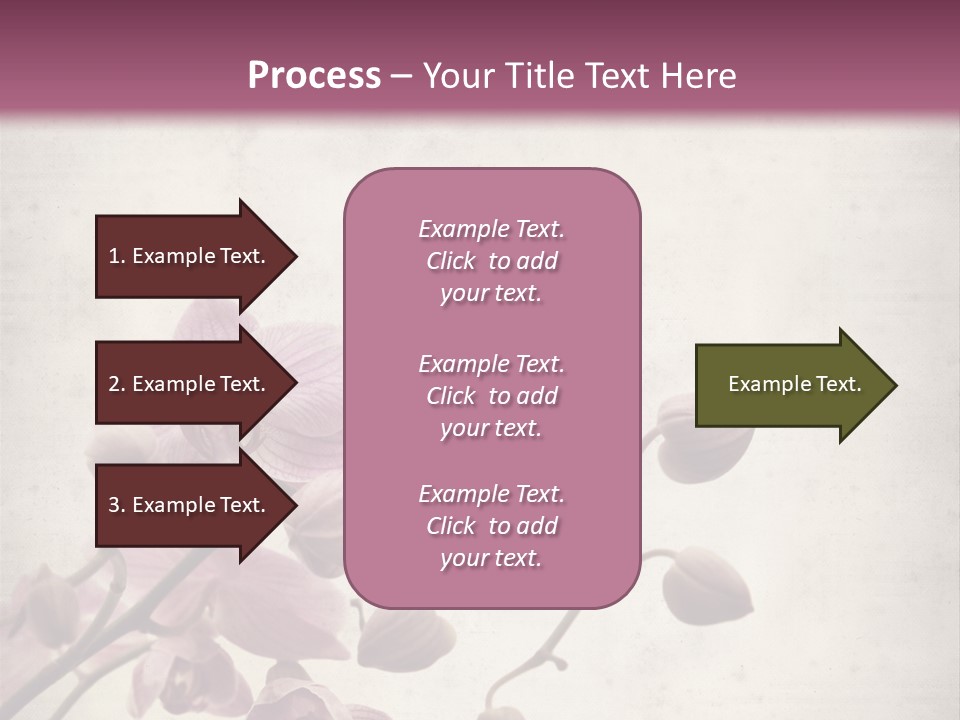 Process – Your Title Text Here

1. Example Text.

2. Example Text.

3. Example Text.

Example Text. Click to add your text.

Example Text. Click to add your text.

Example Text. Click to add your text.

Example Text.